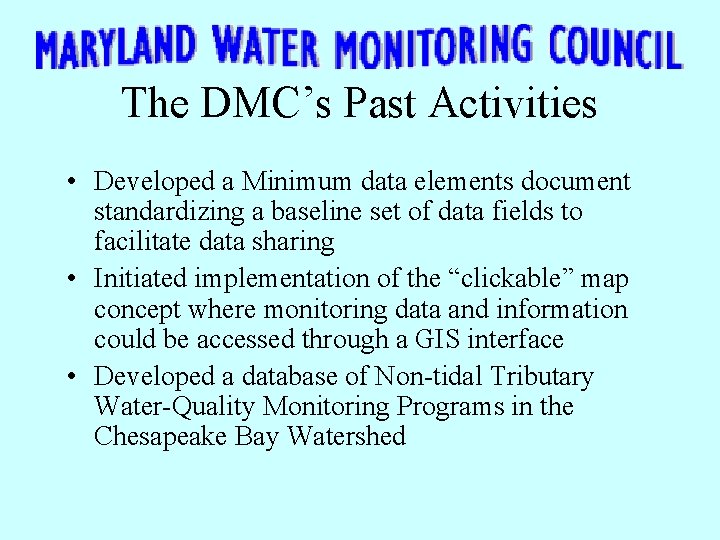 MARYLAND WATER MONITORING COUNCIL

The DMC's Past Activities

• Developed a Minimum data elements document standardizing a baseline set of data fields to facilitate data sharing
• Initiated implementation of the "clickable" map concept where monitoring data and information could be accessed through a GIS interface
• Developed a database of Non-tidal Tributary Water-Quality Monitoring Programs in the Chesapeake Bay Watershed